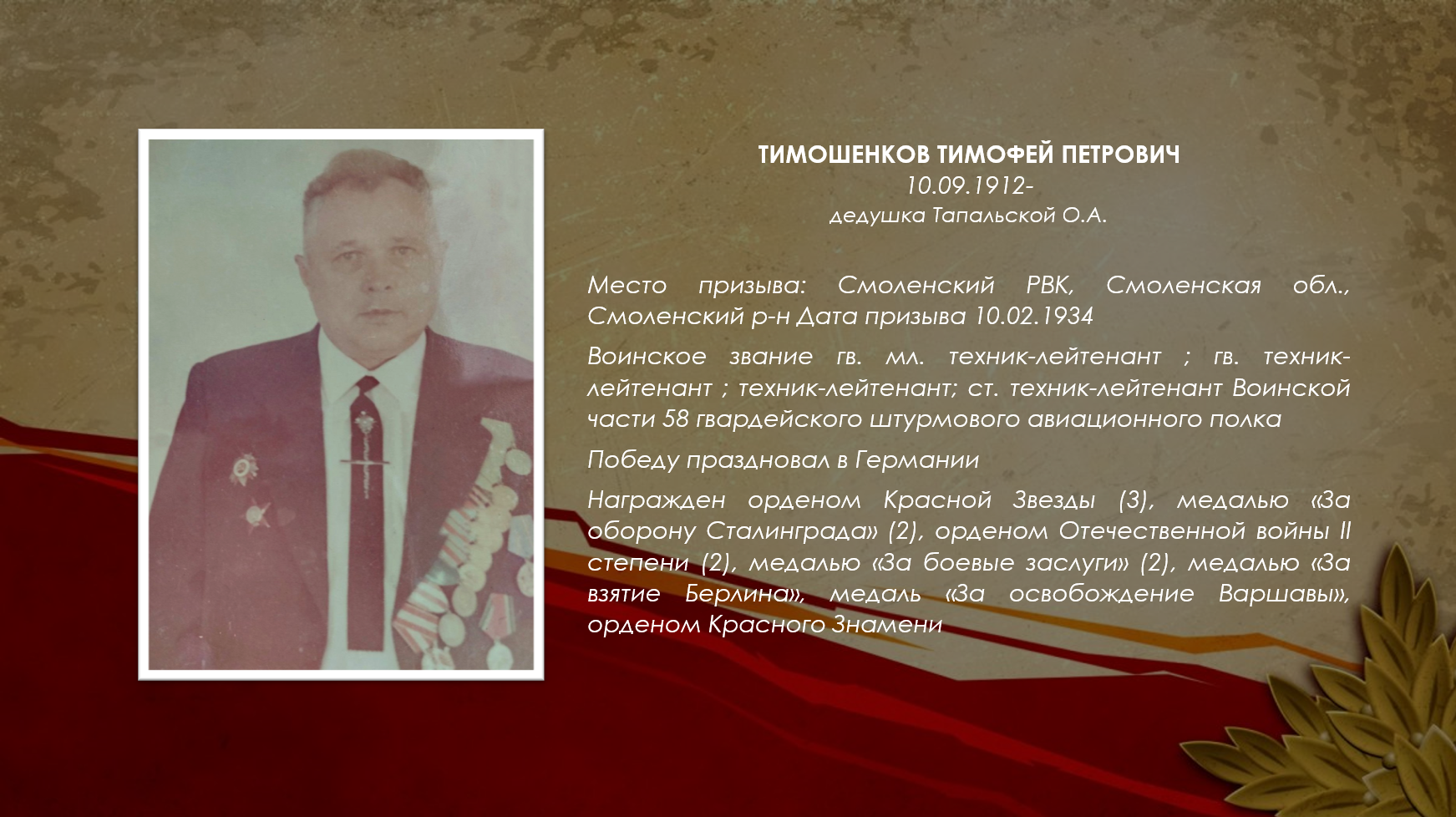 ТИМОШЕНКОВ ТИМОФЕЙ ПЕТРОВИЧ
10.09.1912-
дедушка Тапальской О.А.

Место призыва: Смоленский РВК, Смоленская обл., Смоленский р-н Дата призыва 10.02.1934

Воинское звание гв. мл. техник-лейтенант ; гв. техник-лейтенант ; техник-лейтенант; ст. техник-лейтенант Воинской части 58 гвардейского штурмового авиационного полка

Победу праздновал в Германии

Награжден орденом Красной Звезды (3), медалью «За оборону Сталинграда» (2), орденом Отечественной войны II степени (2), медалью «За боевые заслуги» (2), медалью «За взятие Берлина», медаль «За освобождение Варшавы», орденом Красного Знамени